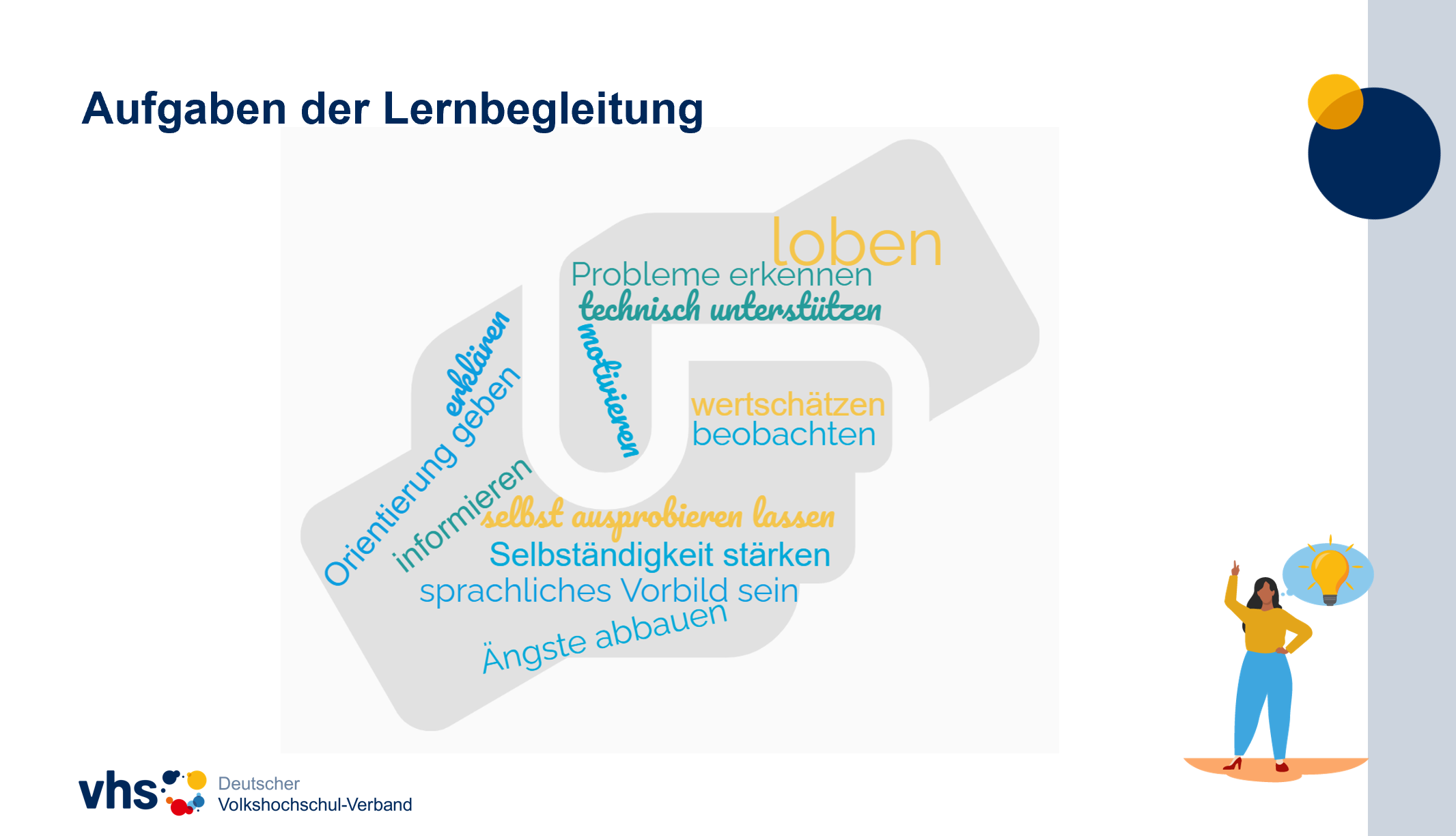 Aufgaben der Lernbegleitung

loben

Probleme erkennen

technisch unterstützen

erklären

Orientierung geben

motivieren

wertschätzen

beobachten

informieren

selbst ausprobieren lassen

Selbständigkeit stärken

sprachliches Vorbild sein

Ängste abbauen

vhs Deutscher Volkshochschul-Verband